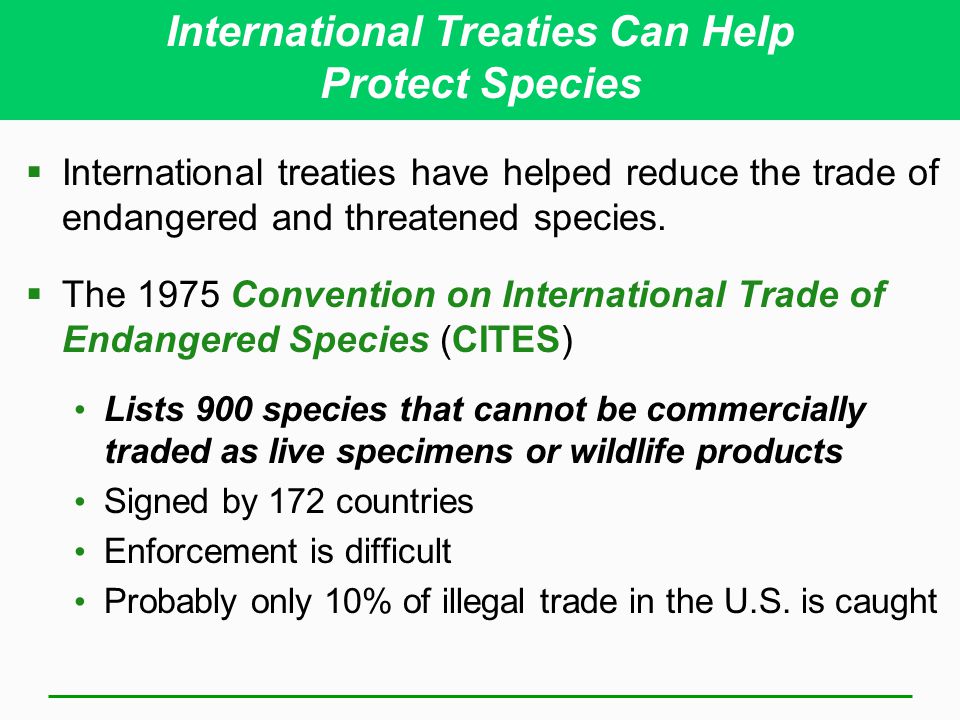 International Treaties Can Help Protect Species

▪ International treaties have helped reduce the trade of endangered and threatened species.

▪ The 1975 Convention on International Trade of Endangered Species (CITES)

• Lists 900 species that cannot be commercially traded as live specimens or wildlife products
• Signed by 172 countries
• Enforcement is difficult
• Probably only 10% of illegal trade in the U.S. is caught